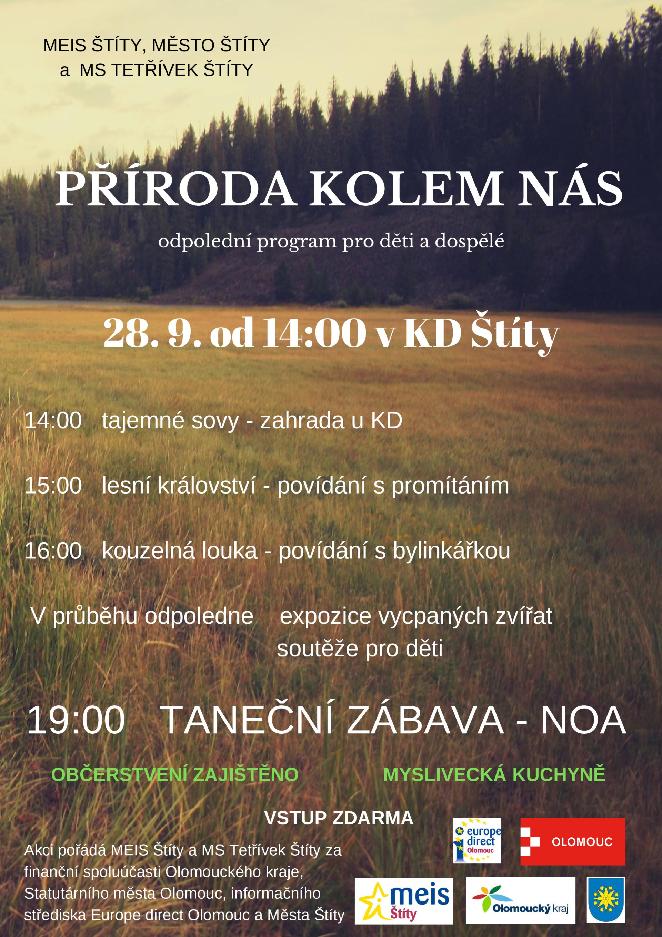 MEIS ŠTÍTY, MĚSTO ŠTÍTY
a MS TETŘÍVEK ŠTÍTY

PŘÍRODA KOLEM NÁS

odpolední program pro děti a dospělé

28. 9. od 14:00 v KD Štíty

14:00 tajemné sovy - zahrada u KD

15:00 lesní království - povídání s promítáním

16:00 kouzelná louka - povídání s bylinkářkou

V průběhu odpoledne expozice vycpaných zvířat
soutěže pro děti

19:00 TANEČNÍ ZÁBAVA - NOA

OBČERSTVENÍ ZAJIŠTĚNO

MYSLIVECKÁ KUCHYNĚ

VSTUP ZDARMA

Akci pořádá MEIS Štíty a MS Tetřívek Štíty za finanční spoluúčasti Olomouckého kraje, Statutárního města Olomouc, informačního střediska Europe direct Olomouc a Města Štíty

europe direct Olomouc

OLOMOUC

meis Štíty

Olomoucký kraj